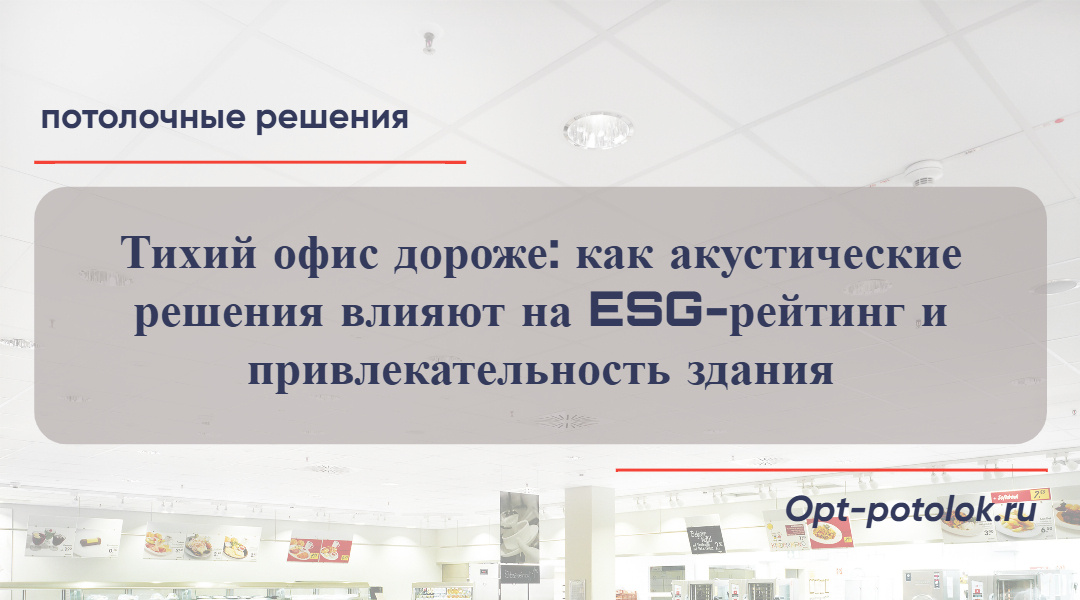 потолочные решения

Тихий офис дороже: как акустические решения влияют на ESG-рейтинг и привлекательность здания

Opt-potolok.ru